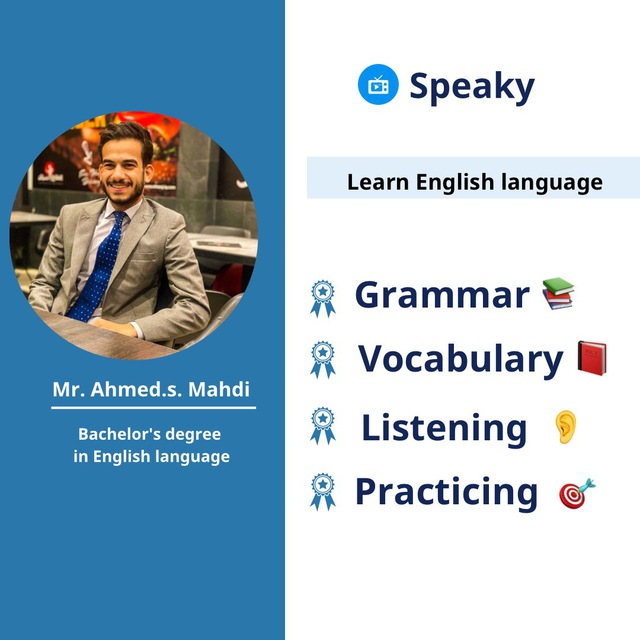 Mr. Ahmed.s. Mahdi

Bachelor's degree in English language

Speaky

Learn English language

Grammar

Vocabulary

Listening

Practicing